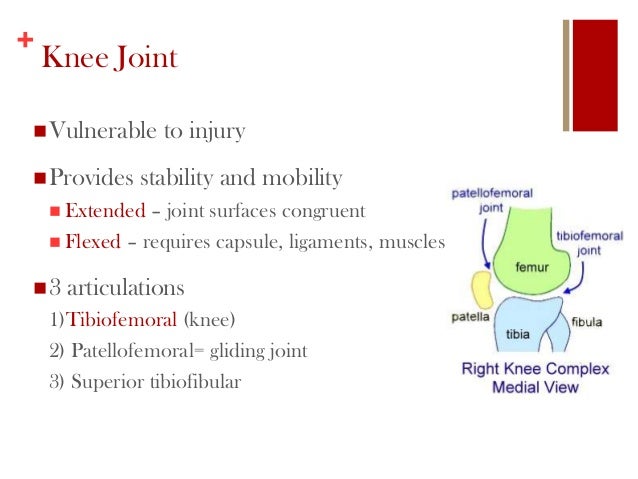 + Knee Joint

■ Vulnerable to injury

■ Provides stability and mobility

■ Extended – joint surfaces congruent

■ Flexed – requires capsule, ligaments, muscles

■ 3 articulations

1)Tibiofemoral (knee)

2) Patellofemoral= gliding joint

3) Superior tibiofibular

patellofemoral joint

tibiofemoral joint

femur

patella

tibia

fibula

Right Knee Complex Medial View